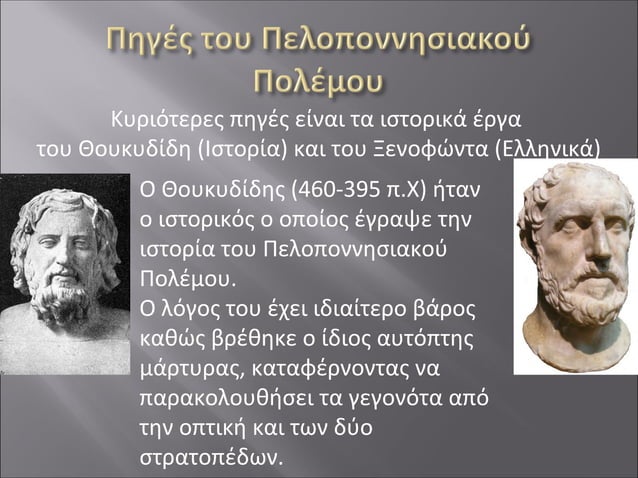 Πηγές του Πελοποννησιακού Πολέμου

Κυριότερες πηγές είναι τα ιστορικά έργα του Θουκυδίδη (Ιστορία) και του Ξενοφώντα (Ελληνικά)

Ο Θουκυδίδης (460-395 π.Χ) ήταν ο ιστορικός ο οποίος έγραψε την ιστορία του Πελοποννησιακού Πολέμου.
Ο λόγος του έχει ιδιαίτερο βάρος καθώς βρέθηκε ο ίδιος αυτόπτης μάρτυρας, καταφέρνοντας να παρακολουθήσει τα γεγονότα από την οπτική και των δύο στρατοπέδων.